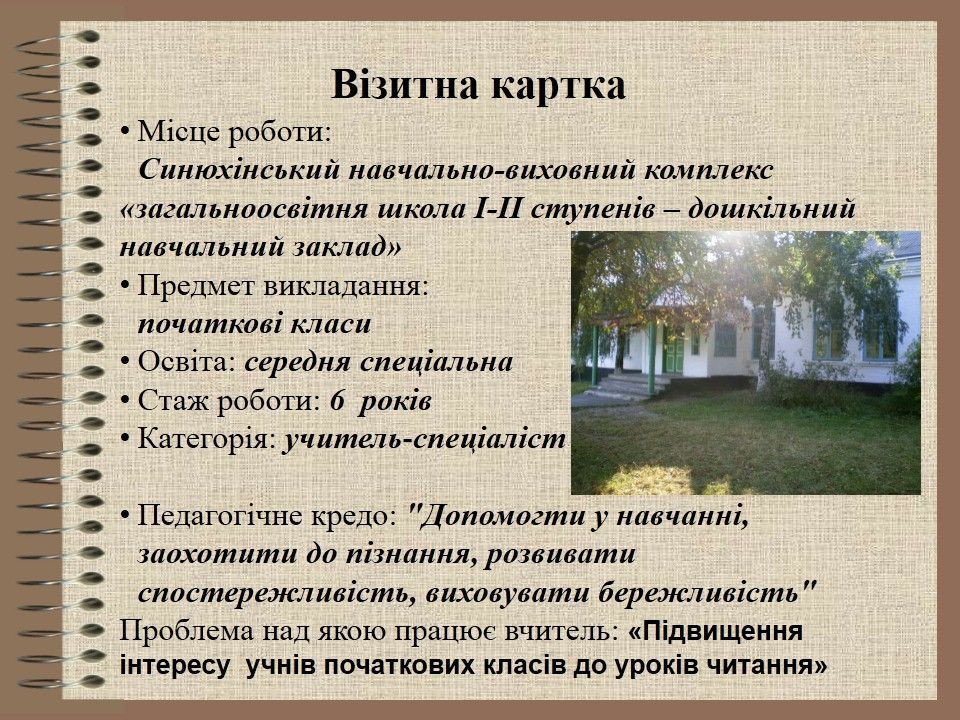 Візитна картка

• Місце роботи:
Синюхінський навчально-виховний комплекс «загальноосвітня школа I-II ступенів – дошкільний навчальний заклад»

• Предмет викладання:
початкові класи

• Освіта: середня спеціальна

• Стаж роботи: 6 років

• Категорія: учитель-спеціаліст

• Педагогічне кредо: "Допомогти у навчанні, заохотити до пізнання, розвивати спостережливість, виховувати бережливість"

Проблема над якою працює вчитель: «Підвищення інтересу учнів початкових класів до уроків читання»